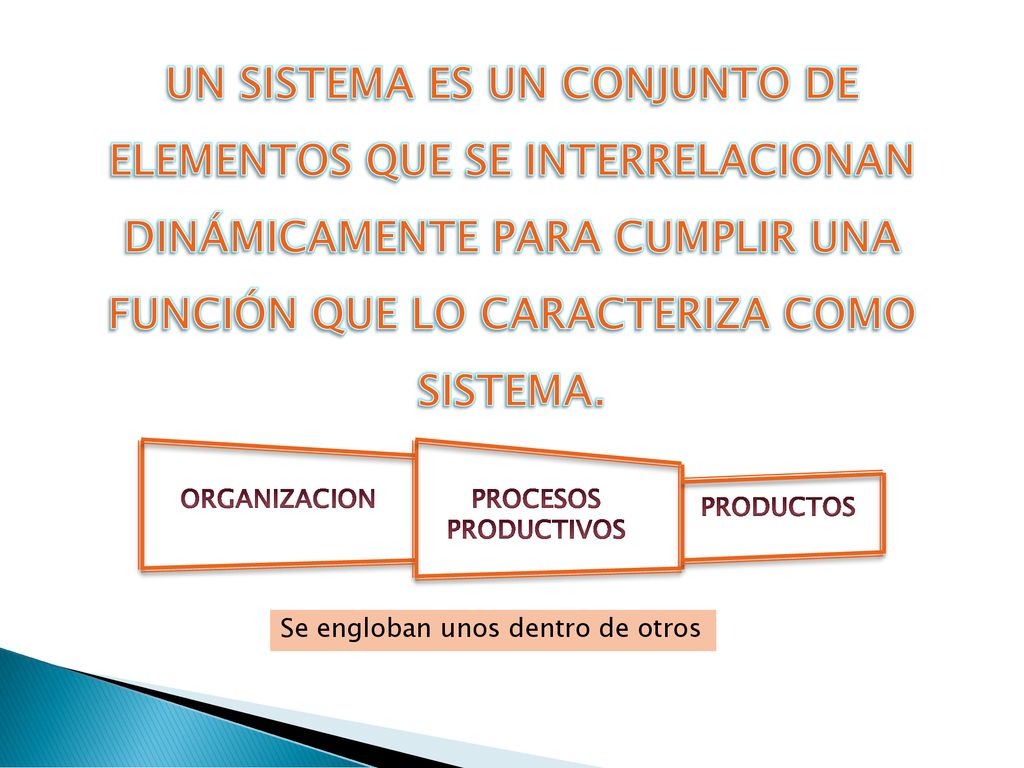 UN SISTEMA ES UN CONJUNTO DE ELEMENTOS QUE SE INTERRELACIONAN DINÁMICAMENTE PARA CUMPLIR UNA FUNCIÓN QUE LO CARACTERIZA COMO SISTEMA.

ORGANIZACION

PROCESOS PRODUCTIVOS

PRODUCTOS

Se engloban unos dentro de otros